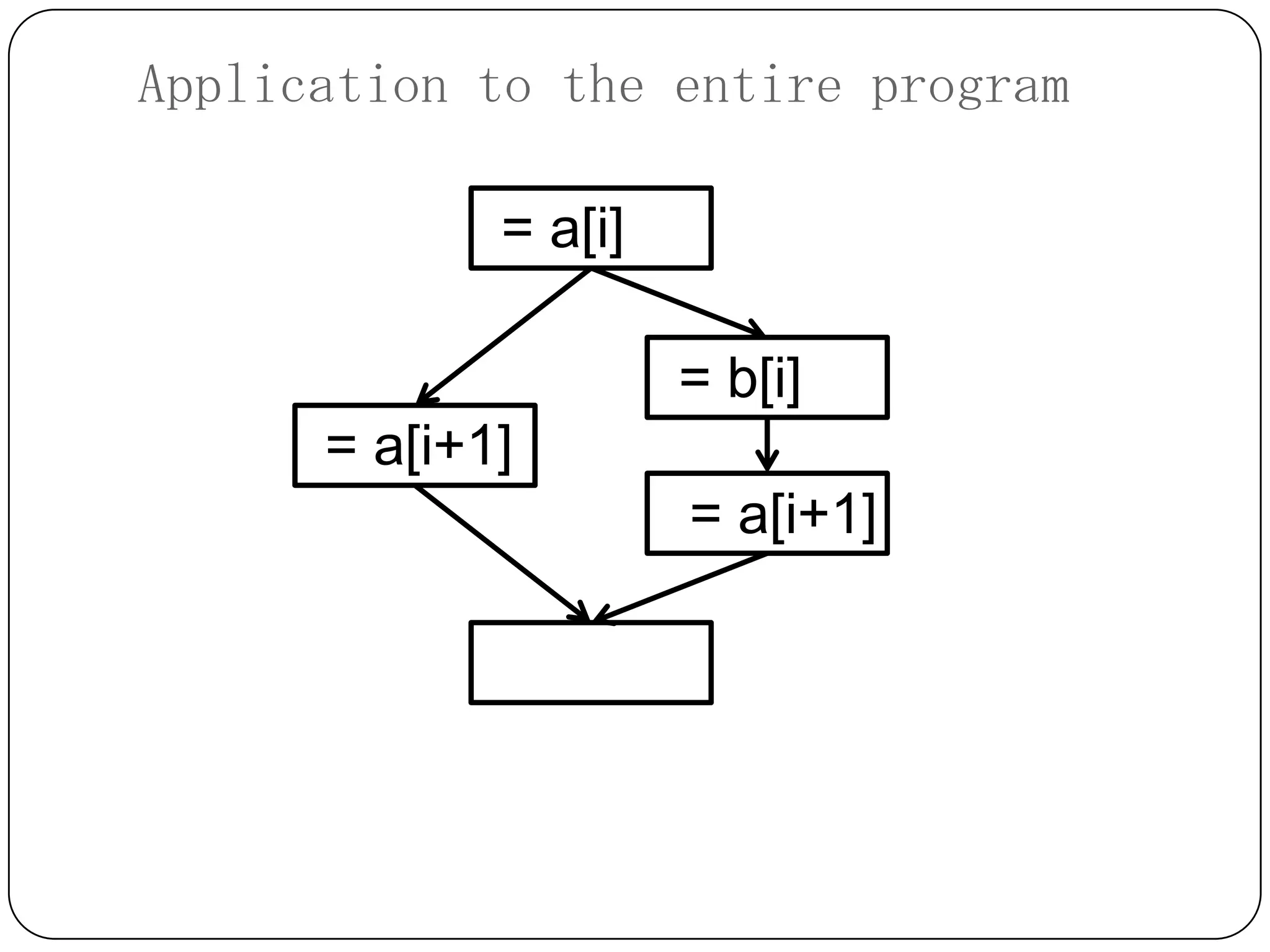 Application to the entire program

= a[i]

= b[i]

= a[i+1]

= a[i+1]